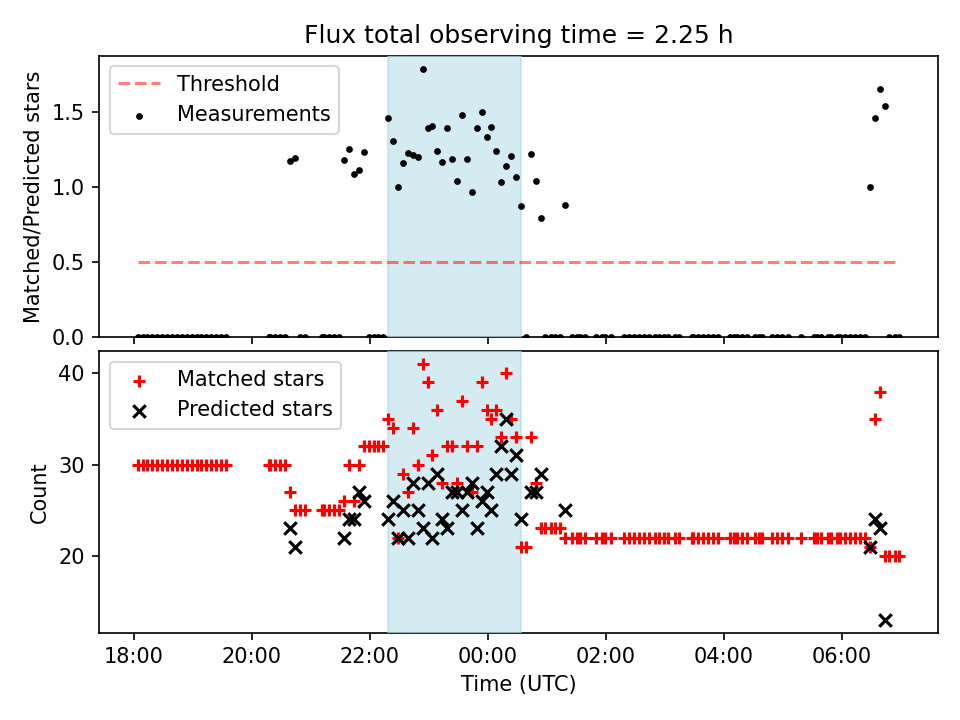 Flux total observing time = 2.25 h

Threshold
Measurements

Matched/Predicted stars

1.5
1.0
0.5
0.0

Matched stars
Predicted stars

Count

40
30
20

18:00
20:00
22:00
00:00
02:00
04:00
06:00

Time (UTC)